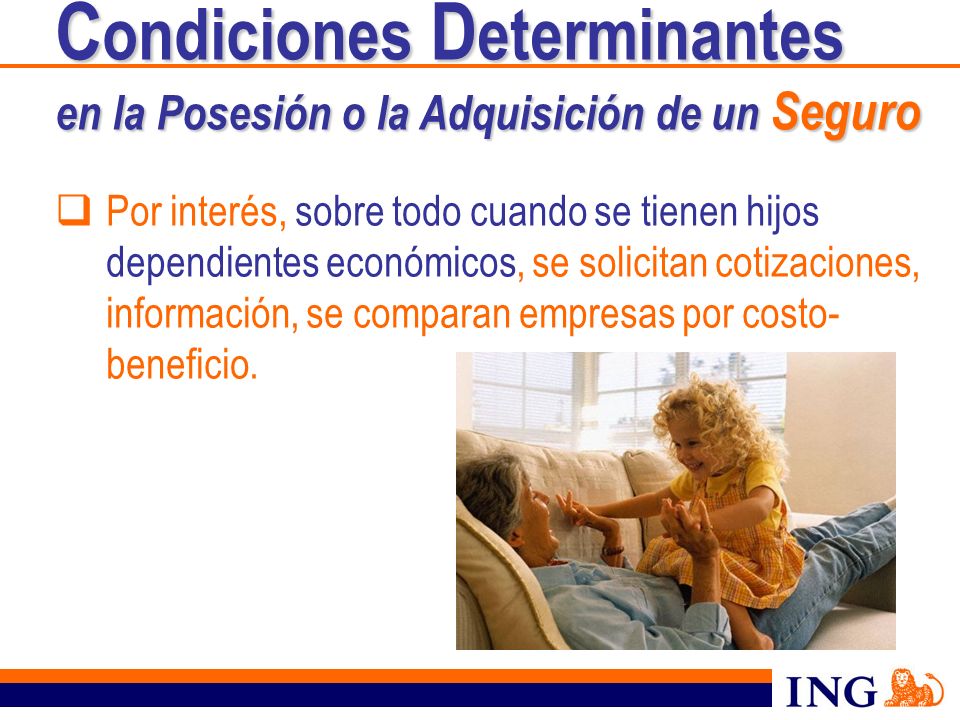 Condiciones Determinantes
en la Posesión o la Adquisición de un Seguro

❑ Por interés, sobre todo cuando se tienen hijos dependientes económicos, se solicitan cotizaciones, información, se comparan empresas por costo-beneficio.

ING